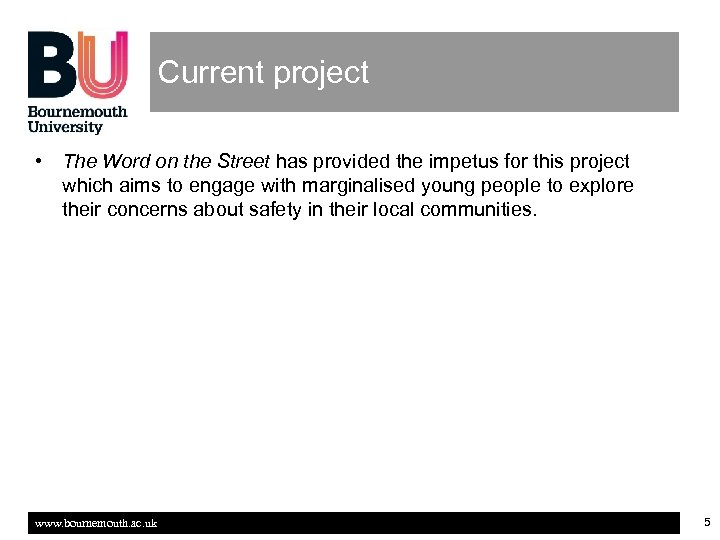 BU
Bournemouth University

Current project

• The Word on the Street has provided the impetus for this project which aims to engage with marginalised young people to explore their concerns about safety in their local communities.

www.bournemouth.ac.uk

5